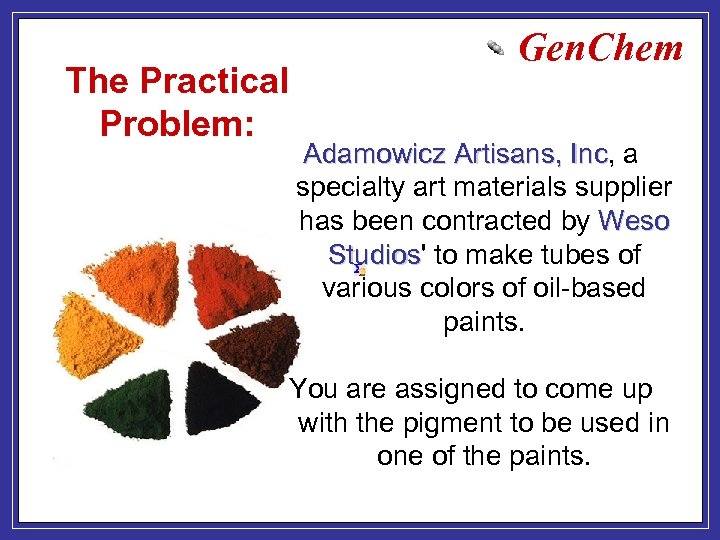 GenChem

The Practical Problem:

Adamowicz Artisans, Inc, a specialty art materials supplier has been contracted by Weso Studios' to make tubes of various colors of oil-based paints.

You are assigned to come up with the pigment to be used in one of the paints.